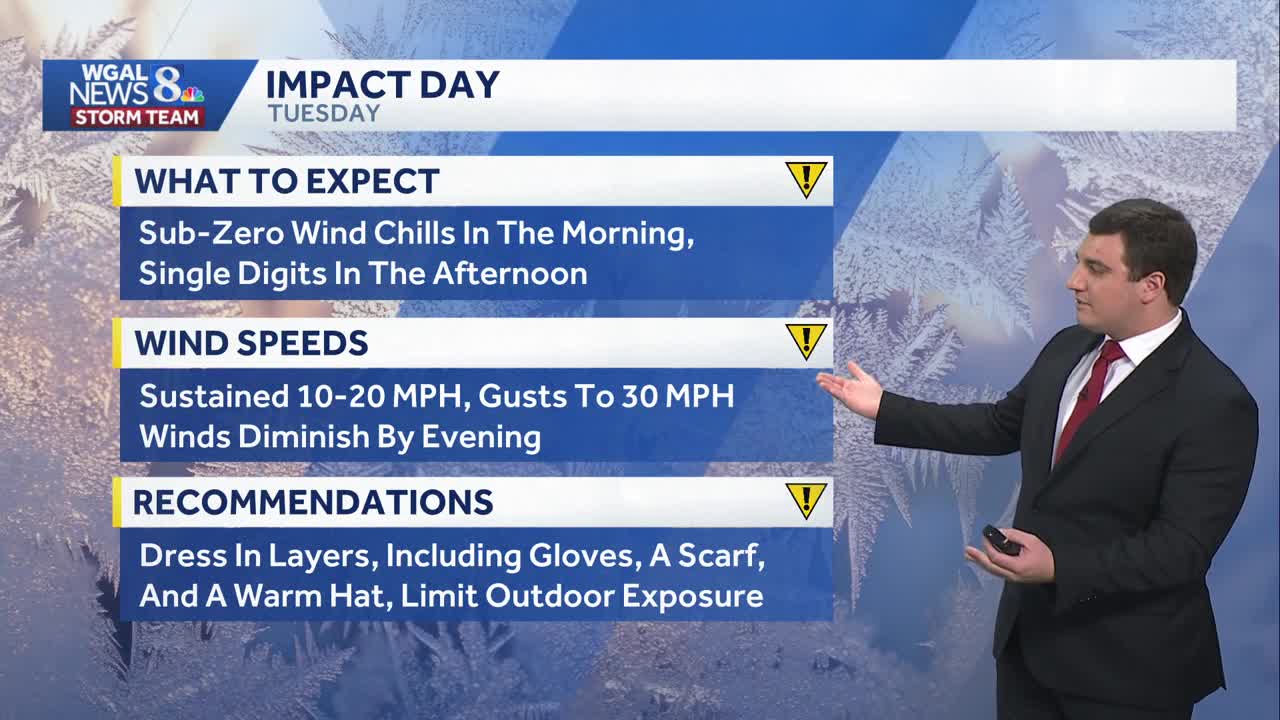 WGAL NEWS 8 STORM TEAM

IMPACT DAY
TUESDAY

WHAT TO EXPECT
Sub-Zero Wind Chills In The Morning, Single Digits In The Afternoon

WIND SPEEDS
Sustained 10-20 MPH, Gusts To 30 MPH
Winds Diminish By Evening

RECOMMENDATIONS
Dress In Layers, Including Gloves, A Scarf, And A Warm Hat, Limit Outdoor Exposure